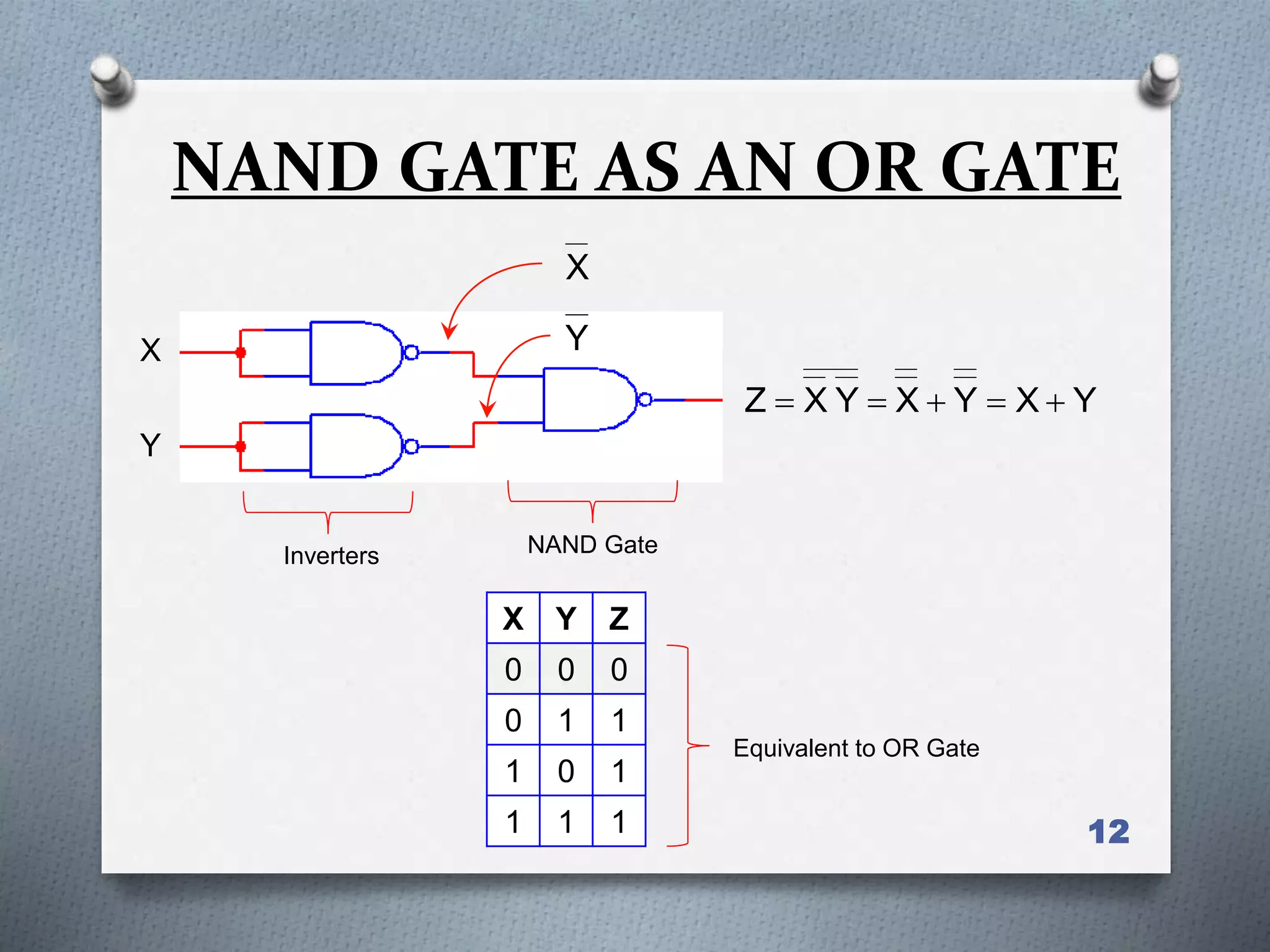 NAND GATE AS AN OR GATE

$\overline{X}$

$\overline{Y}$

X

Y

$Z = \overline{\overline{X}\,\overline{Y}} = \overline{\overline{X}} + \overline{\overline{Y}} = X + Y$

Inverters

NAND Gate

| X | Y | Z |
|---|---|---|
| 0 | 0 | 0 |
| 0 | 1 | 1 |
| 1 | 0 | 1 |
| 1 | 1 | 1 |

Equivalent to OR Gate

12